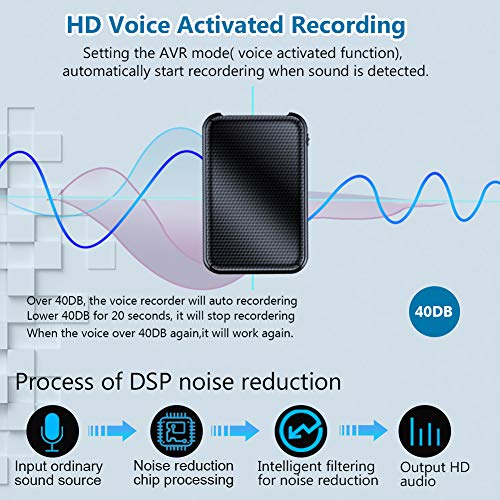 HD Voice Activated Recording

Setting the AVR mode( voice activated function), automatically start recordering when sound is detected.

Over 40DB, the voice recorder will auto recordering
Lower 40DB for 20 seconds, it will stop recordering
When the voice over 40DB again,it will work again.

40DB

Process of DSP noise reduction

Input ordinary sound source

Noise reduction chip processing

Intelligent filtering for noise reduction

Output HD audio